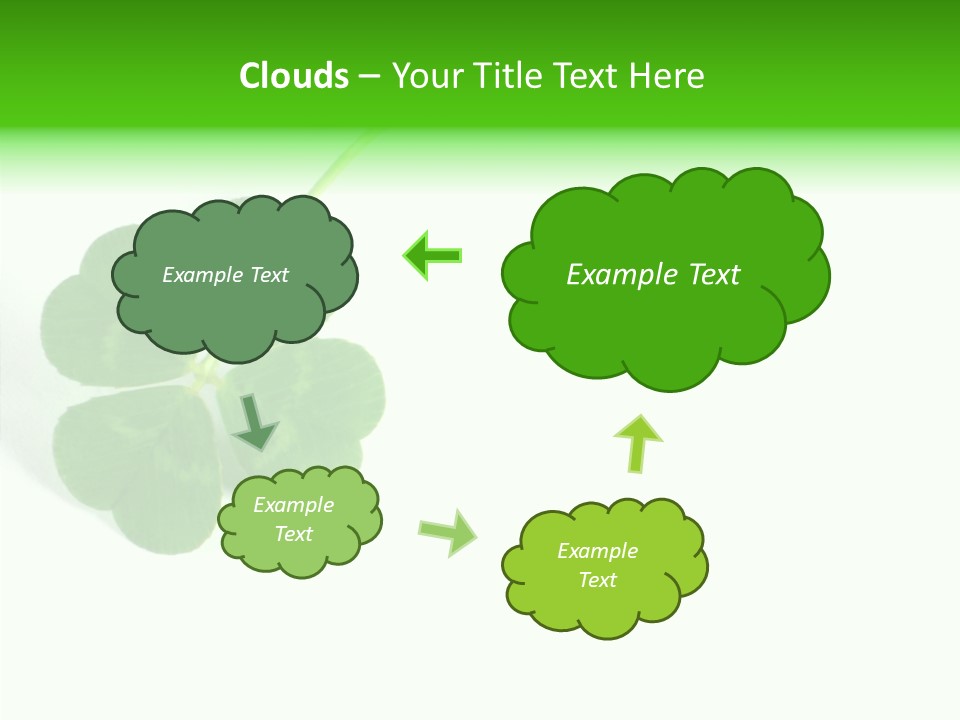 Clouds – Your Title Text Here

Example Text

Example Text

Example Text

Example Text